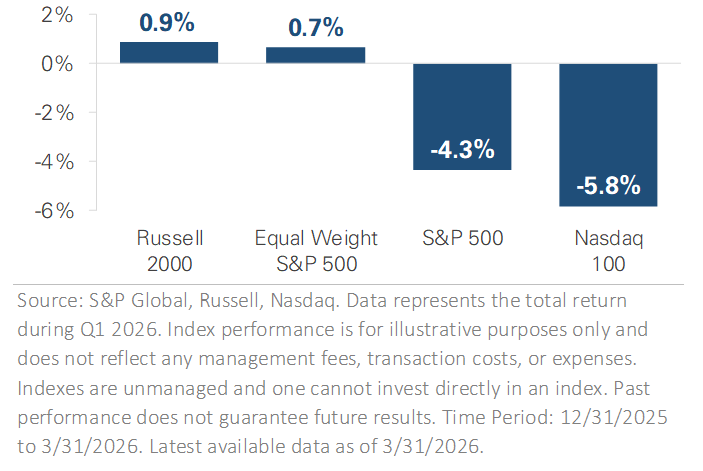 2%
0%
-2%
-4%
-6%

0.9%
0.7%
-4.3%
-5.8%

Russell 2000
Equal Weight S&P 500
S&P 500
Nasdaq 100

Source: S&P Global, Russell, Nasdaq. Data represents the total return during Q1 2026. Index performance is for illustrative purposes only and does not reflect any management fees, transaction costs, or expenses. Indexes are unmanaged and one cannot invest directly in an index. Past performance does not guarantee future results. Time Period: 12/31/2025 to 3/31/2026. Latest available data as of 3/31/2026.